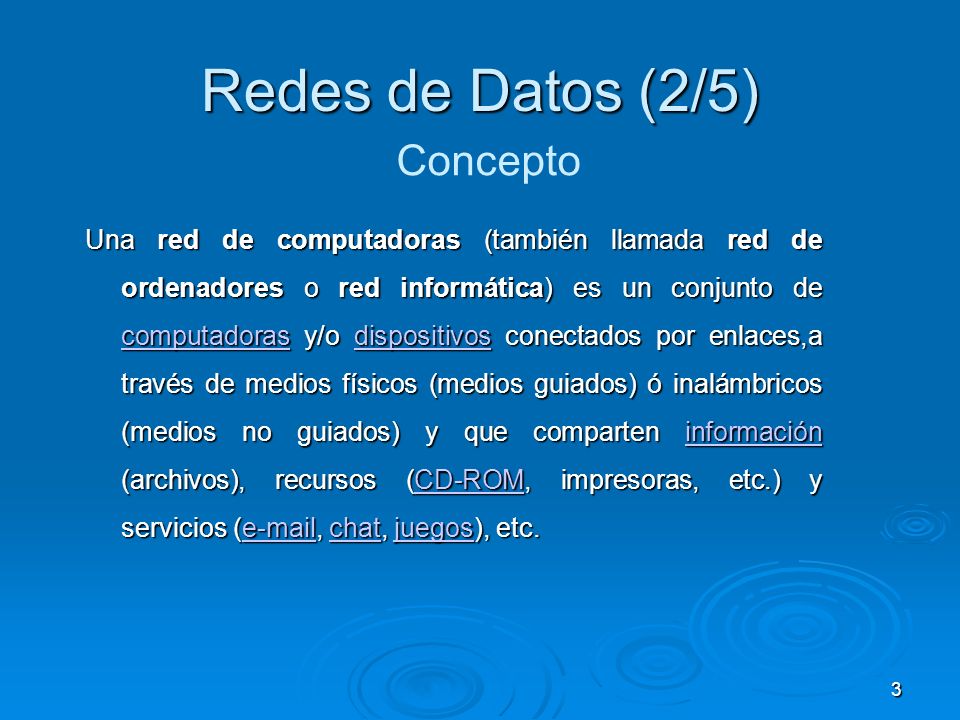 Redes de Datos (2/5)
Concepto

Una red de computadoras (también llamada red de ordenadores o red informática) es un conjunto de computadoras y/o dispositivos conectados por enlaces,a través de medios físicos (medios guiados) ó inalámbricos (medios no guiados) y que comparten información (archivos), recursos (CD-ROM, impresoras, etc.) y servicios (e-mail, chat, juegos), etc.

3